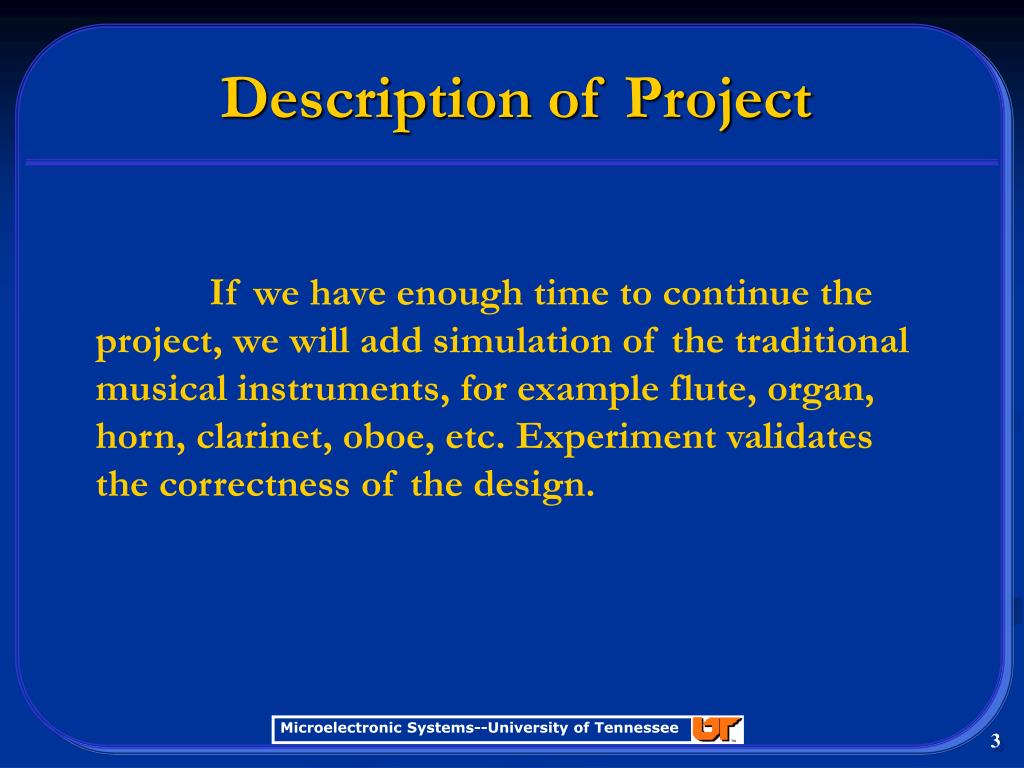 Description of Project

If we have enough time to continue the project, we will add simulation of the traditional musical instruments, for example flute, organ, horn, clarinet, oboe, etc. Experiment validates the correctness of the design.

Microelectronic Systems--University of Tennessee UT

3